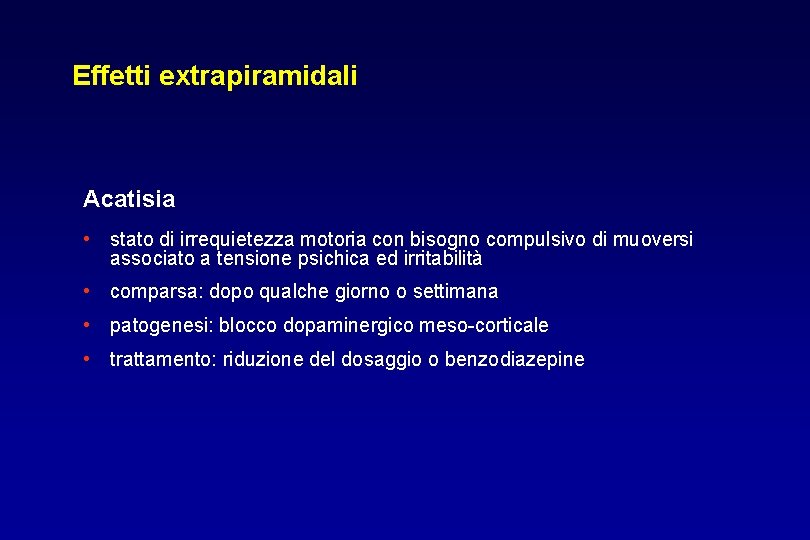 Effetti extrapiramidali

Acatisia

• stato di irrequietezza motoria con bisogno compulsivo di muoversi associato a tensione psichica ed irritabilità

• comparsa: dopo qualche giorno o settimana

• patogenesi: blocco dopaminergico meso-corticale

• trattamento: riduzione del dosaggio o benzodiazepine